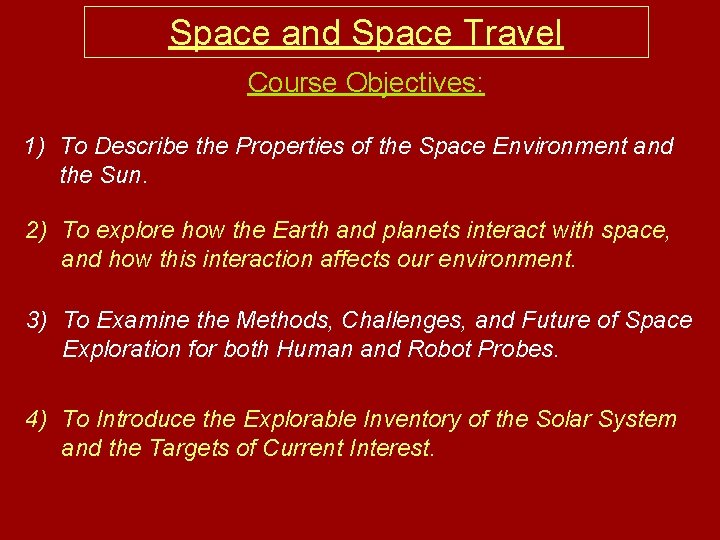 Space and Space Travel

Course Objectives:

1) To Describe the Properties of the Space Environment and the Sun.

2) To explore how the Earth and planets interact with space, and how this interaction affects our environment.

3) To Examine the Methods, Challenges, and Future of Space Exploration for both Human and Robot Probes.

4) To Introduce the Explorable Inventory of the Solar System and the Targets of Current Interest.